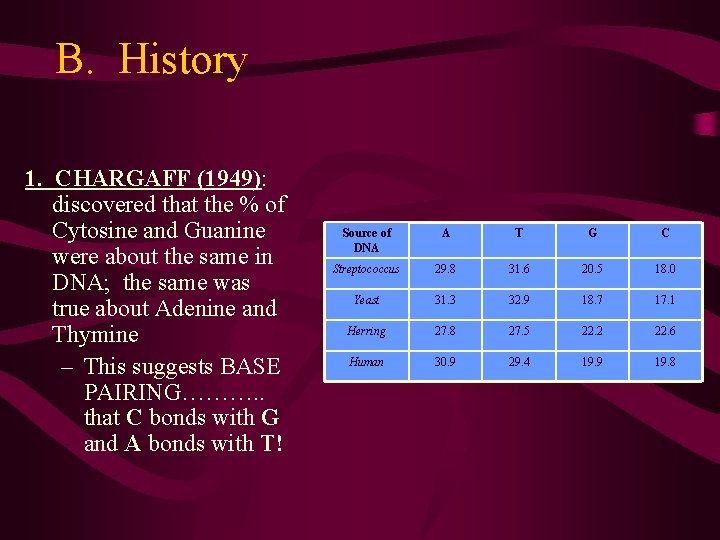 B. History

1. CHARGAFF (1949): discovered that the % of Cytosine and Guanine were about the same in DNA; the same was true about Adenine and Thymine

– This suggests BASE PAIRING……….. that C bonds with G and A bonds with T!

| Source of DNA | A | T | G | C |
|---|---|---|---|---|
| Streptococcus | 29.8 | 31.6 | 20.5 | 18.0 |
| Yeast | 31.3 | 32.9 | 18.7 | 17.1 |
| Herring | 27.8 | 27.5 | 22.2 | 22.6 |
| Human | 30.9 | 29.4 | 19.9 | 19.8 |